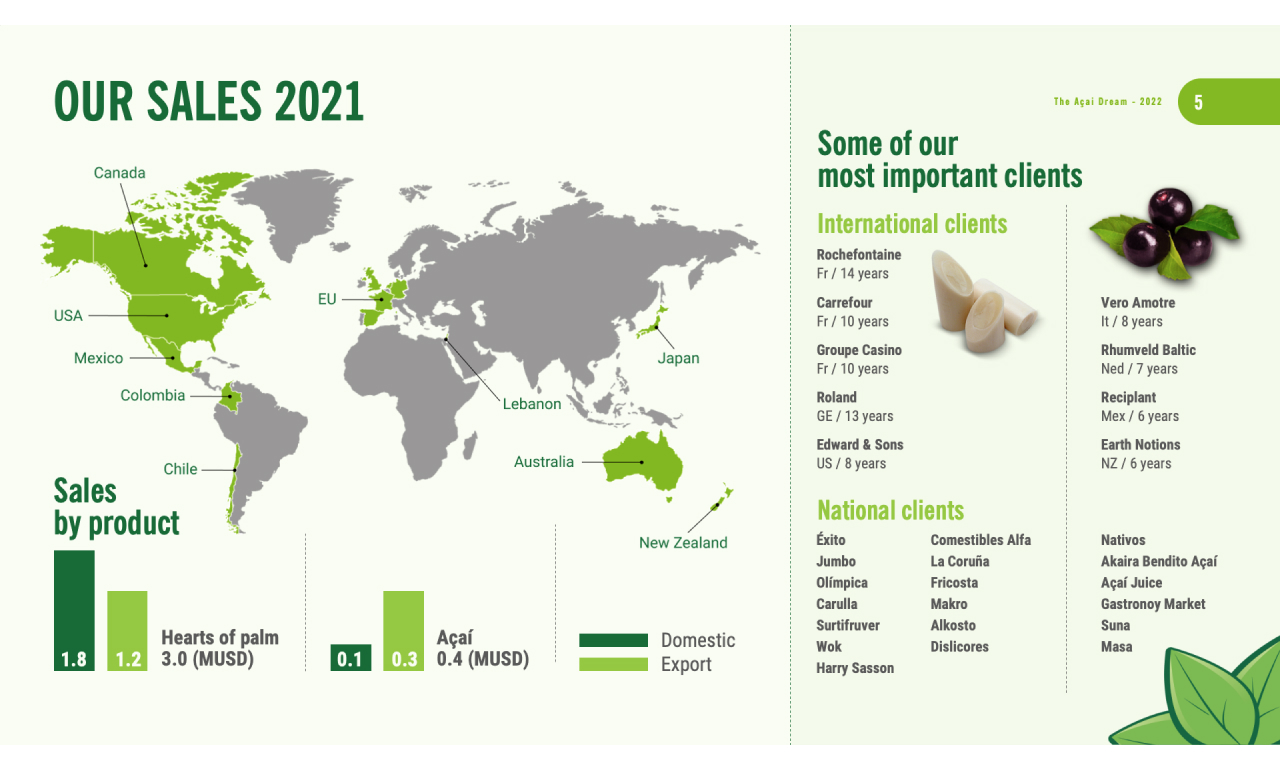 OUR SALES 2021

Canada
USA
Mexico
Colombia
Chile
EU
Lebanon
Japan
Australia
New Zealand

Sales by product

1.8 1.2 Hearts of palm 3.0 (MUSD)

0.1 0.3 Açaí 0.4 (MUSD)

Domestic
Export

The Açaí Dream - 2022 5

Some of our most important clients

International clients

Rochefontaine
Fr / 14 years

Carrefour
Fr / 10 years

Groupe Casino
Fr / 10 years

Roland
GE / 13 years

Edward & Sons
US / 8 years

Vero Amotre
It / 8 years

Rhumveld Baltic
Ned / 7 years

Reciplant
Mex / 6 years

Earth Notions
NZ / 6 years

National clients

Éxito
Jumbo
Olímpica
Carulla
Surtifruver
Wok
Harry Sasson

Comestibles Alfa
La Coruña
Fricosta
Makro
Alkosto
Dislicores

Nativos
Akaira Bendito Açaí
Açaí Juice
Gastronoy Market
Suna
Masa